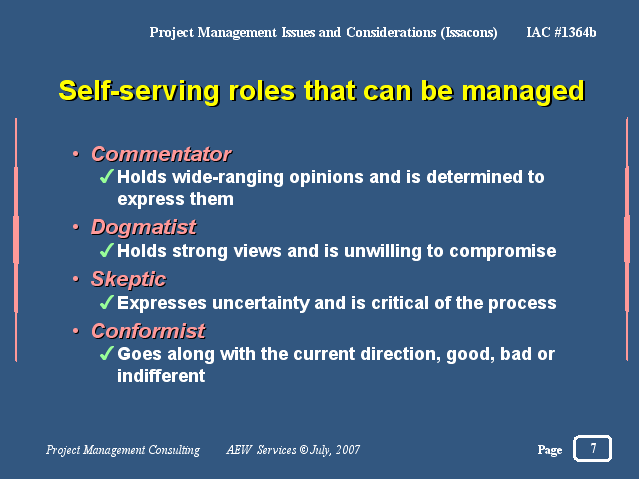 Project Management Issues and Considerations (Issacons) IAC #1364b

Self-serving roles that can be managed

• Commentator
✓ Holds wide-ranging opinions and is determined to express them
• Dogmatist
✓ Holds strong views and is unwilling to compromise
• Skeptic
✓ Expresses uncertainty and is critical of the process
• Conformist
✓ Goes along with the current direction, good, bad or indifferent

Project Management Consulting AEW Services © July, 2007 Page 7